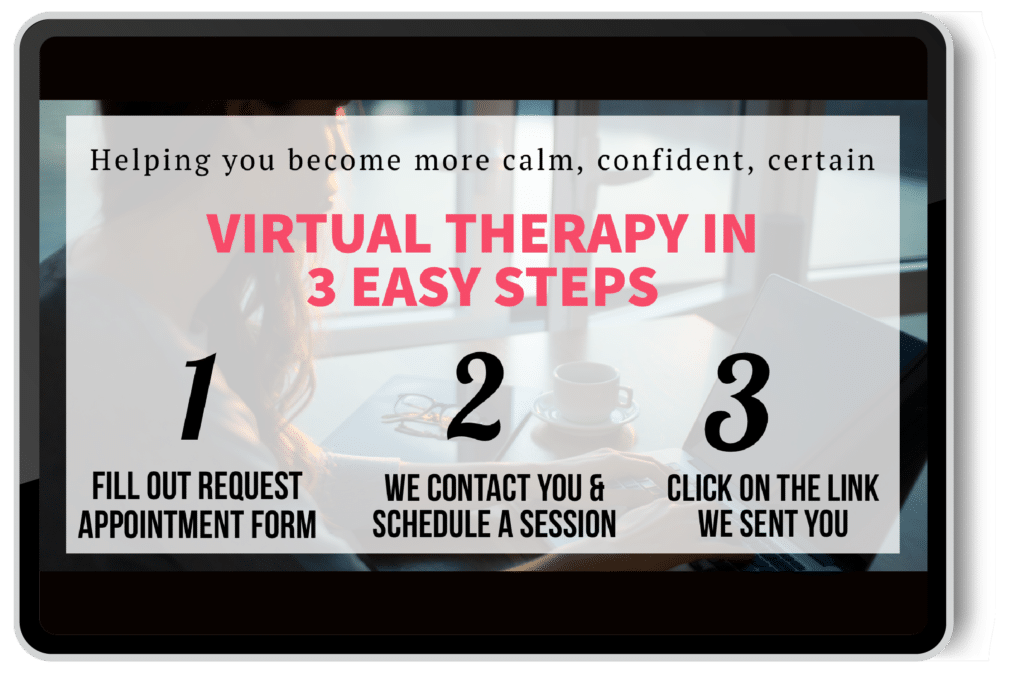 Helping you become more calm, confident, certain

VIRTUAL THERAPY IN 3 EASY STEPS

1
FILL OUT REQUEST APPOINTMENT FORM

2
WE CONTACT YOU & SCHEDULE A SESSION

3
CLICK ON THE LINK WE SENT YOU